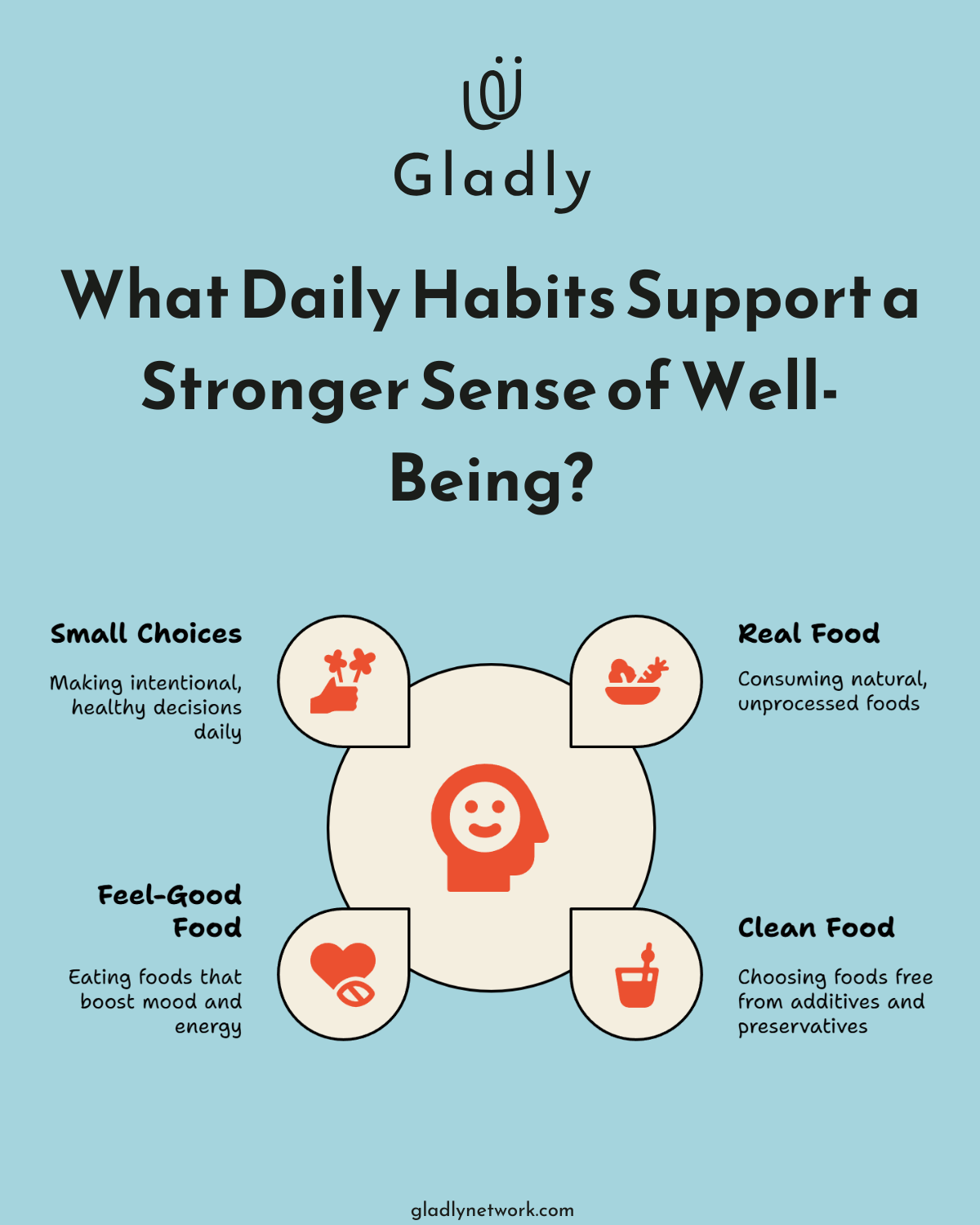 Gladly

What Daily Habits Support a Stronger Sense of Well-Being?

Small Choices

Making intentional, healthy decisions daily

Real Food

Consuming natural, unprocessed foods

Feel-Good Food

Eating foods that boost mood and energy

Clean Food

Choosing foods free from additives and preservatives

gladlynetwork.com